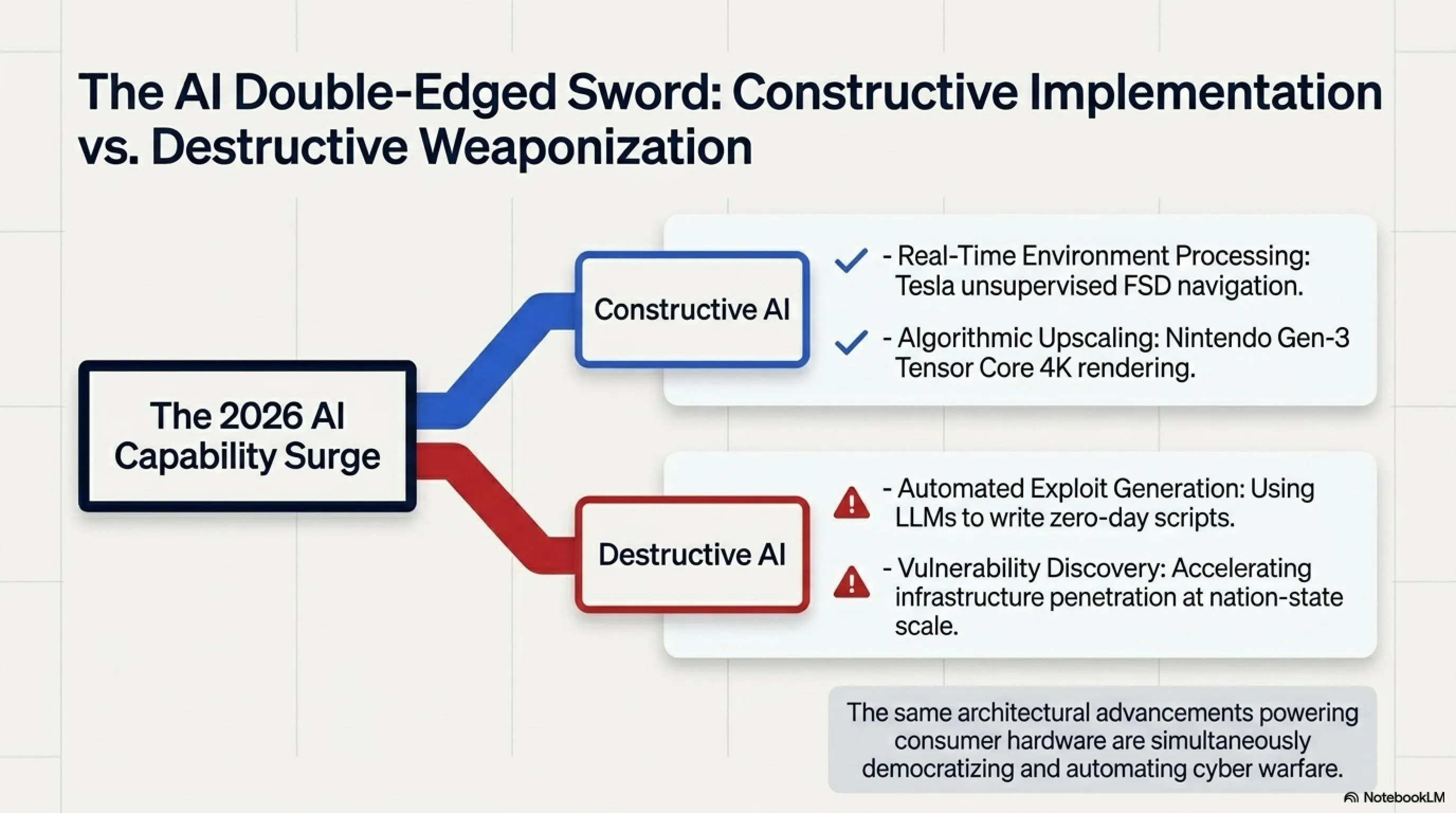 The AI Double-Edged Sword: Constructive Implementation vs. Destructive Weaponization

The 2026 AI Capability Surge

Constructive AI

- Real-Time Environment Processing: Tesla unsupervised FSD navigation.

- Algorithmic Upscaling: Nintendo Gen-3 Tensor Core 4K rendering.

Destructive AI

- Automated Exploit Generation: Using LLMs to write zero-day scripts.

- Vulnerability Discovery: Accelerating infrastructure penetration at nation-state scale.

The same architectural advancements powering consumer hardware are simultaneously democratizing and automating cyber warfare.

NotebookLM